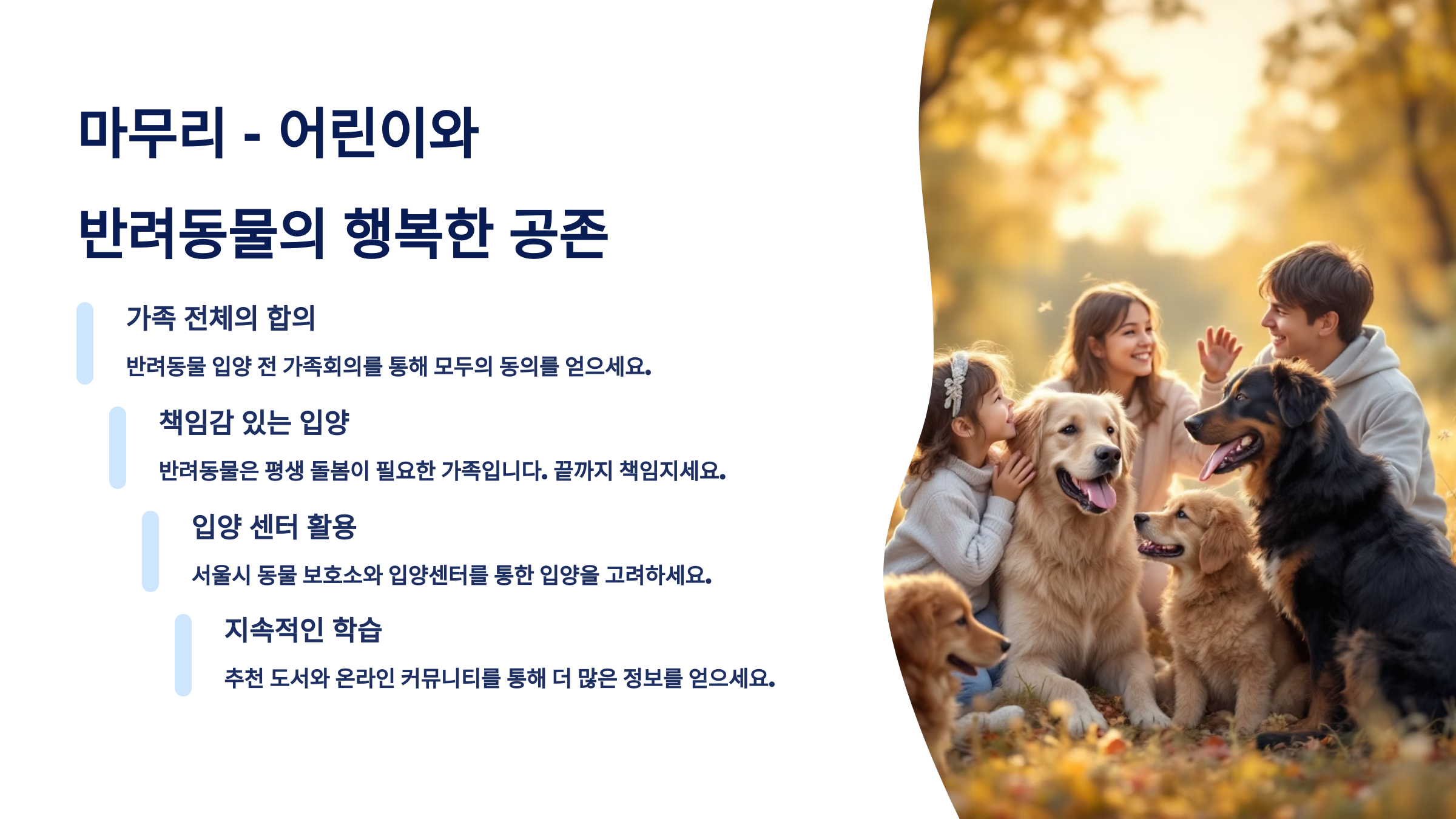 마무리 - 어린이와 반려동물의 행복한 공존

가족 전체의 합의

반려동물 입양 전 가족회의를 통해 모두의 동의를 얻으세요.

책임감 있는 입양

반려동물은 평생 돌봄이 필요한 가족입니다. 끝까지 책임지세요.

입양 센터 활용

서울시 동물 보호소와 입양센터를 통한 입양을 고려하세요.

지속적인 학습

추천 도서와 온라인 커뮤니티를 통해 더 많은 정보를 얻으세요.